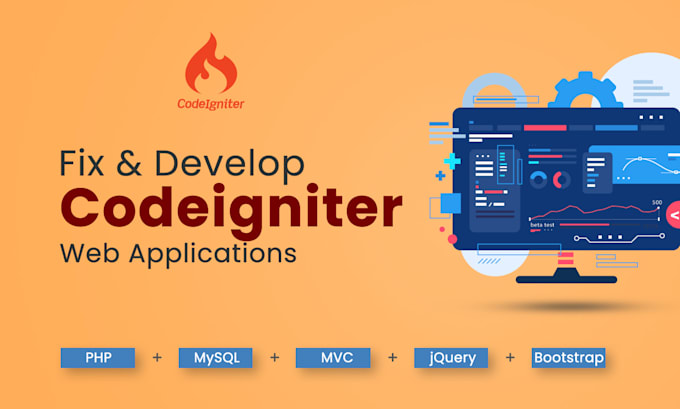 CodeIgniter

Fix & Develop
Codeigniter
Web Applications

500
beta test

PHP + MySQL + MVC + jQuery + Bootstrap